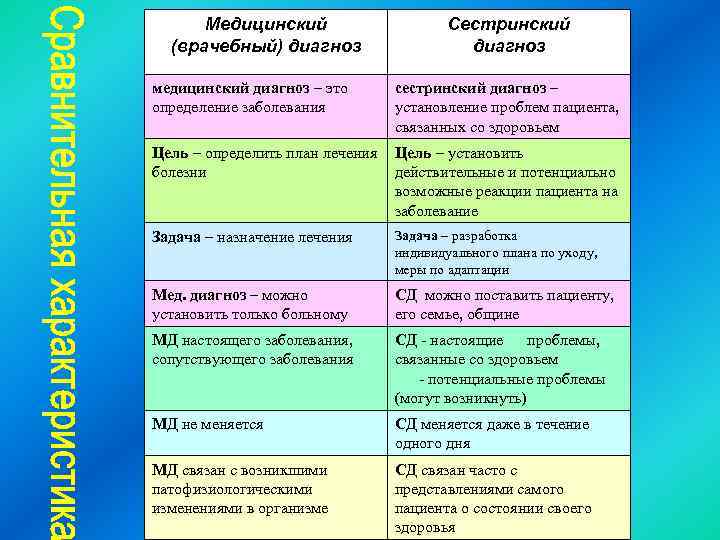 Сравнительная характеристика

| Медицинский (врачебный) диагноз | Сестринский диагноз |
|---|---|
| медицинский диагноз – это определение заболевания | сестринский диагноз – установление проблем пациента, связанных со здоровьем |
| Цель – определить план лечения болезни | Цель – установить действительные и потенциально возможные реакции пациента на заболевание |
| Задача – назначение лечения | Задача – разработка индивидуального плана по уходу, меры по адаптации |
| Мед. диагноз – можно установить только больному | СД можно поставить пациенту, его семье, общине |
| МД настоящего заболевания, сопутствующего заболевания | СД - настоящие проблемы, связанные со здоровьем - потенциальные проблемы (могут возникнуть) |
| МД не меняется | СД меняется даже в течение одного дня |
| МД связан с возникшими патофизиологическими изменениями в организме | СД связан часто с представлениями самого пациента о состоянии своего здоровья |